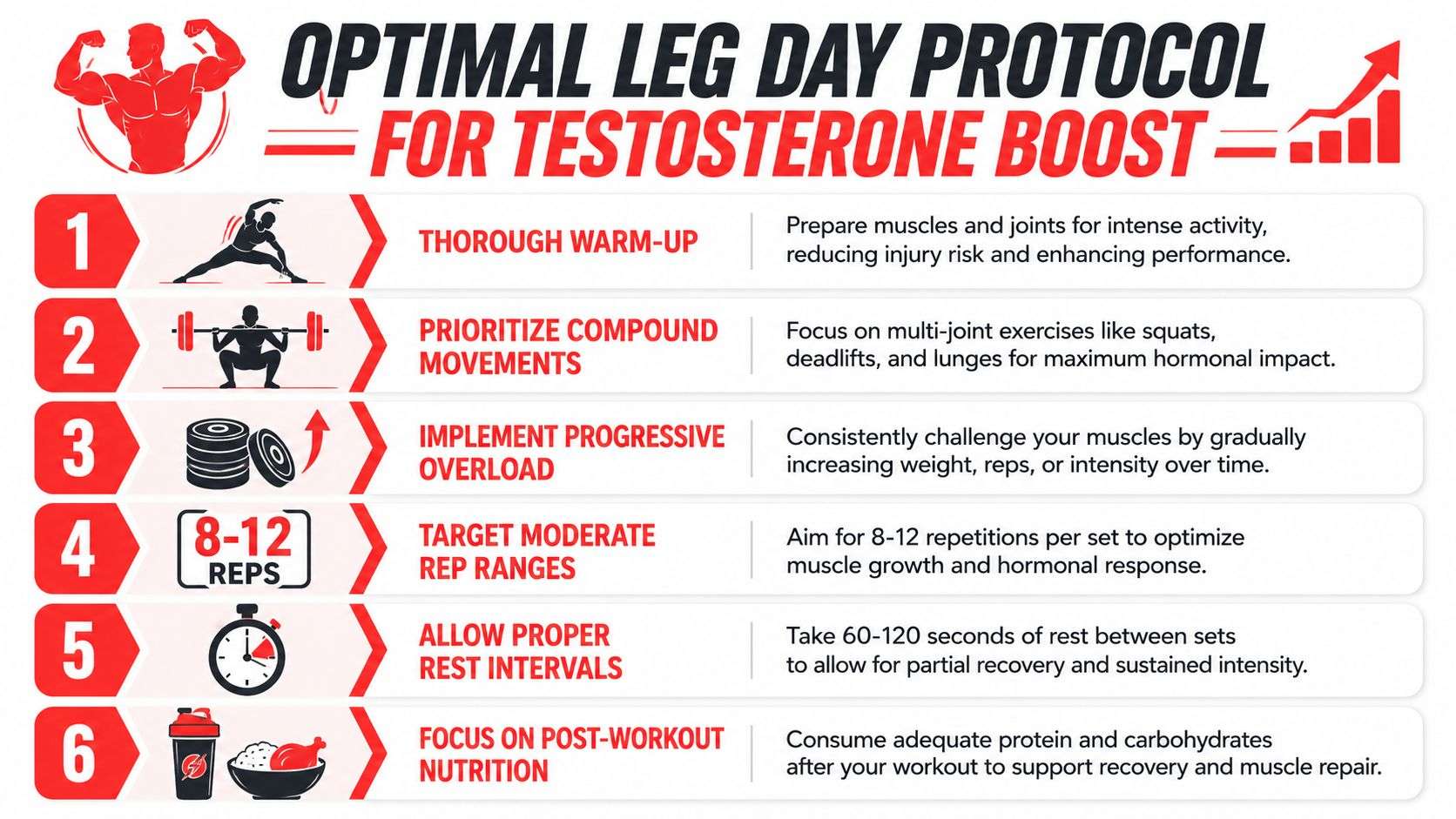 OPTIMAL LEG DAY PROTOCOL
FOR TESTOSTERONE BOOST

1
THOROUGH WARM-UP
Prepare muscles and joints for intense activity, reducing injury risk and enhancing performance.

2
PRIORITIZE COMPOUND MOVEMENTS
Focus on multi-joint exercises like squats, deadlifts, and lunges for maximum hormonal impact.

3
IMPLEMENT PROGRESSIVE OVERLOAD
Consistently challenge your muscles by gradually increasing weight, reps, or intensity over time.

4
8-12 REPS
TARGET MODERATE REP RANGES
Aim for 8-12 repetitions per set to optimize muscle growth and hormonal response.

5
ALLOW PROPER REST INTERVALS
Take 60-120 seconds of rest between sets to allow for partial recovery and sustained intensity.

6
FOCUS ON POST-WORKOUT NUTRITION
Consume adequate protein and carbohydrates after your workout to support recovery and muscle repair.